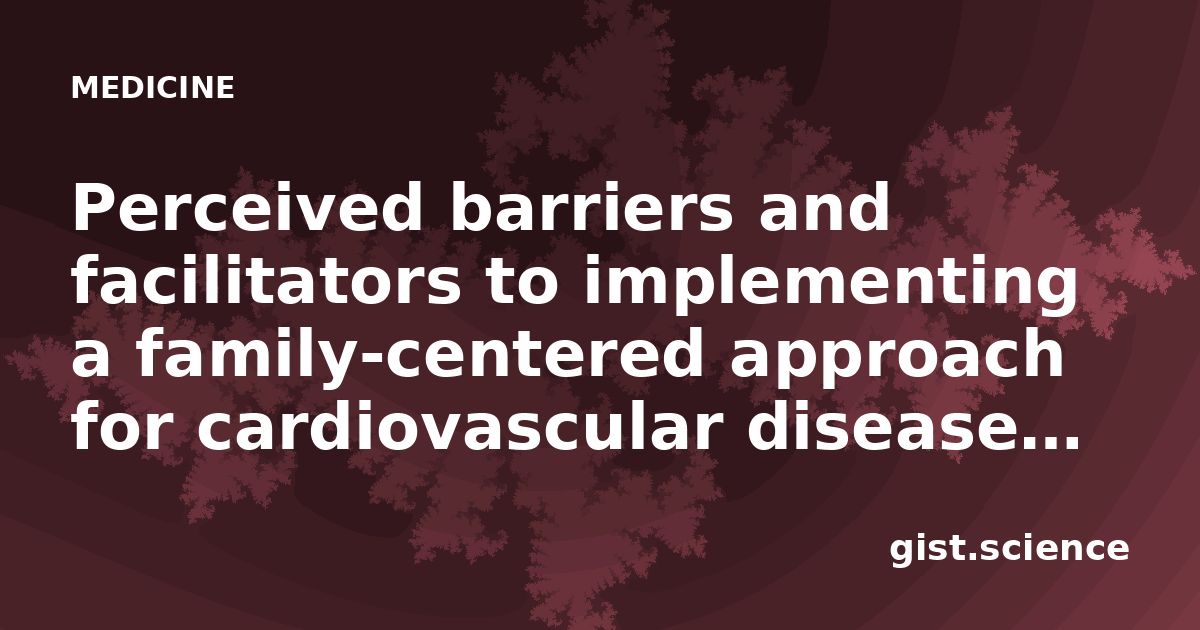 MEDICINE

Perceived barriers and facilitators to implementing a family-centered approach for cardiovascular disease…

gist.science